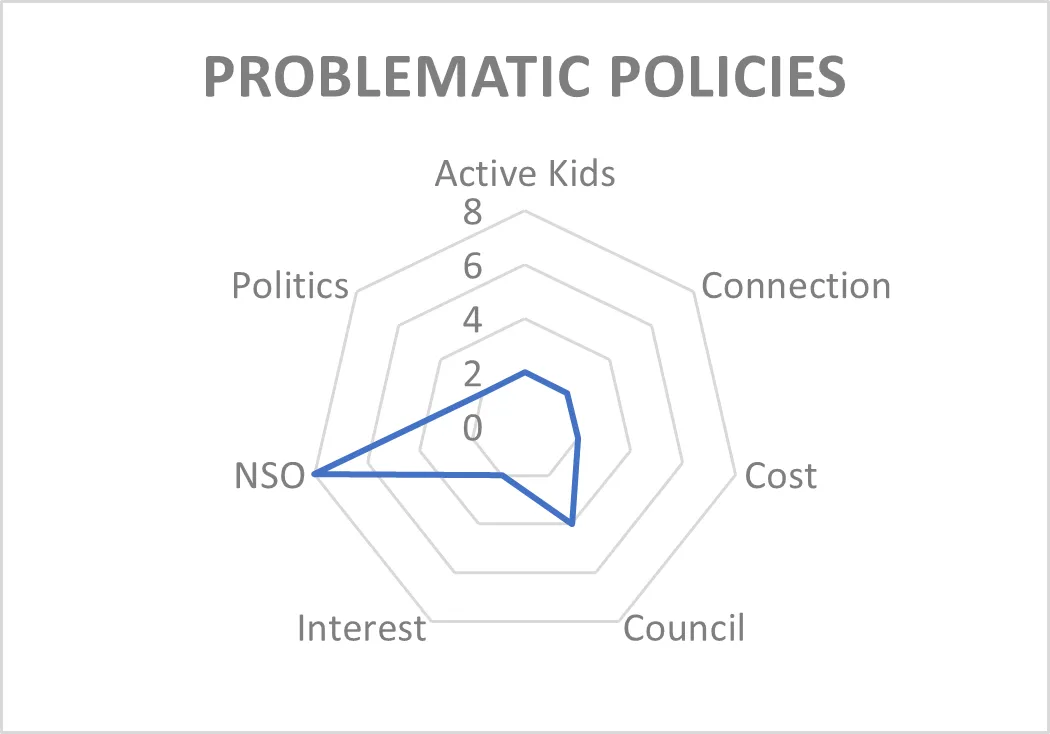 PROBLEMATIC POLICIES

Active Kids
8
6
4
2
0
Connection
Cost
Council
Interest
NSO
Politics